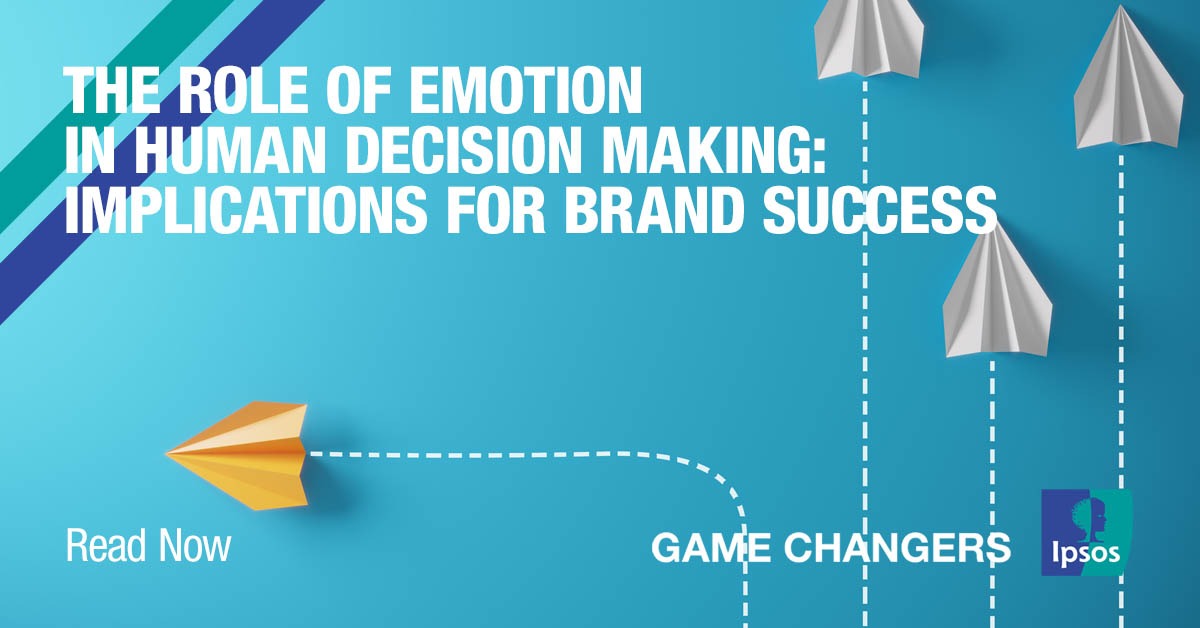 THE ROLE OF EMOTION
IN HUMAN DECISION MAKING:
IMPLICATIONS FOR BRAND SUCCESS

Read Now

GAME CHANGERS

Ipsos